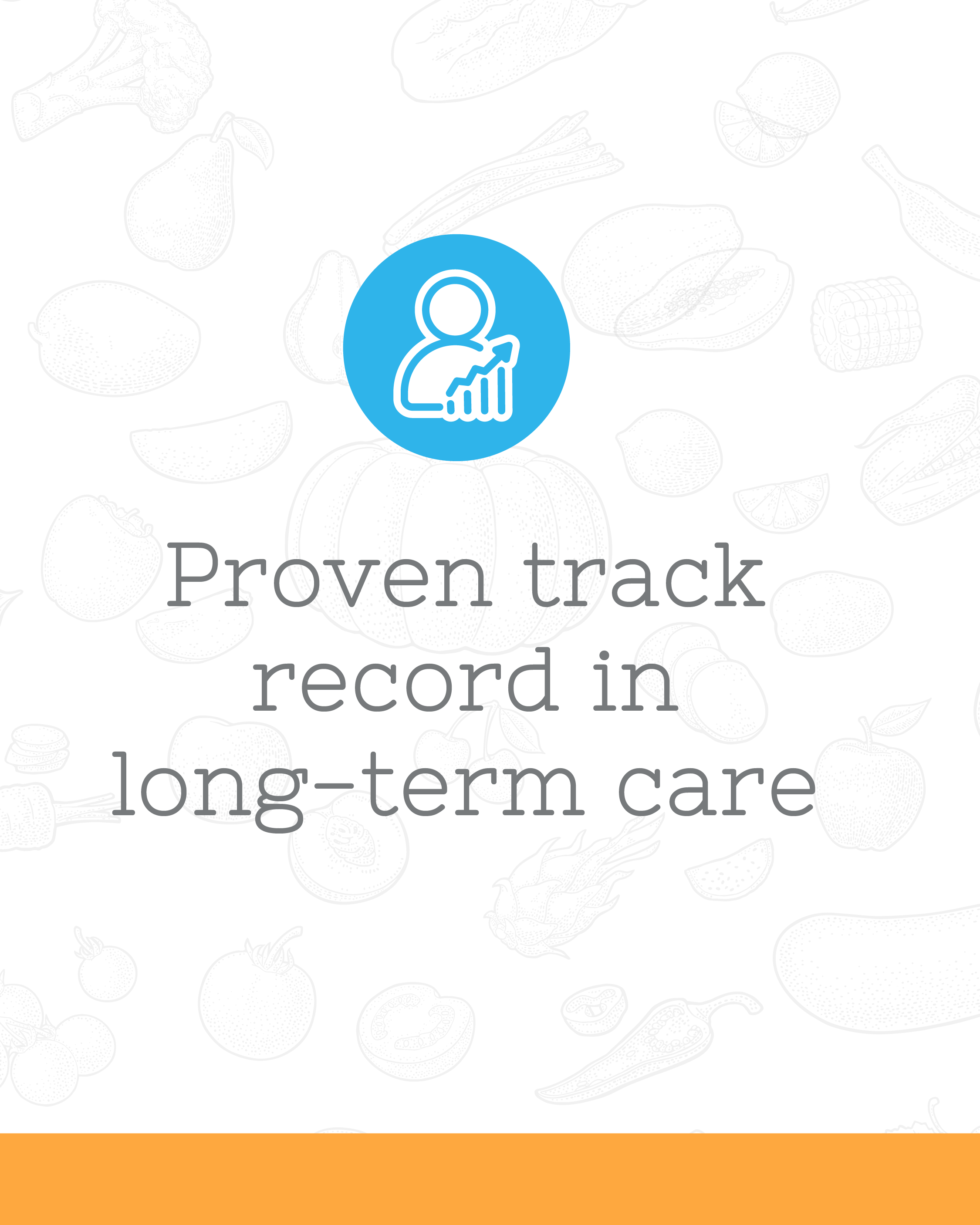 Proven track record in long-term care